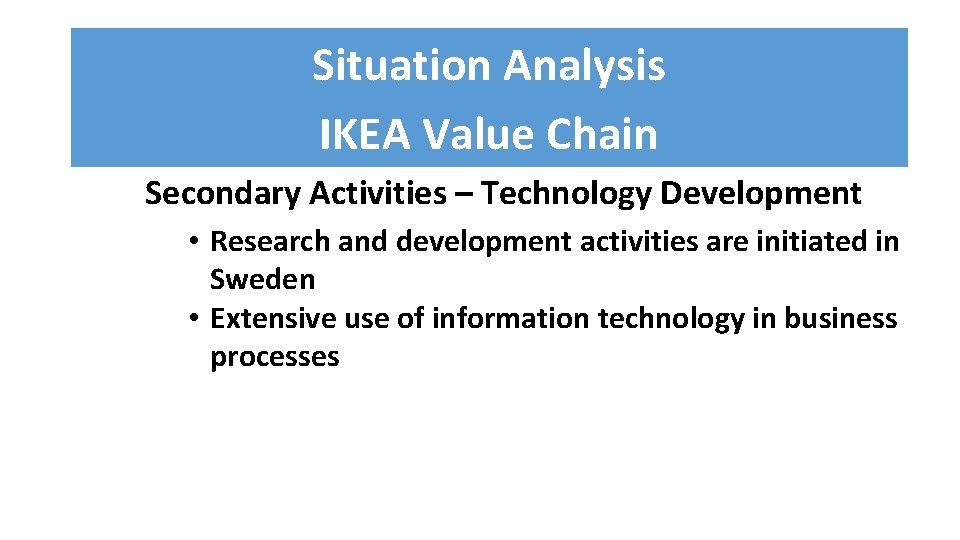 Situation Analysis
IKEA Value Chain

Secondary Activities – Technology Development

• Research and development activities are initiated in Sweden
• Extensive use of information technology in business processes